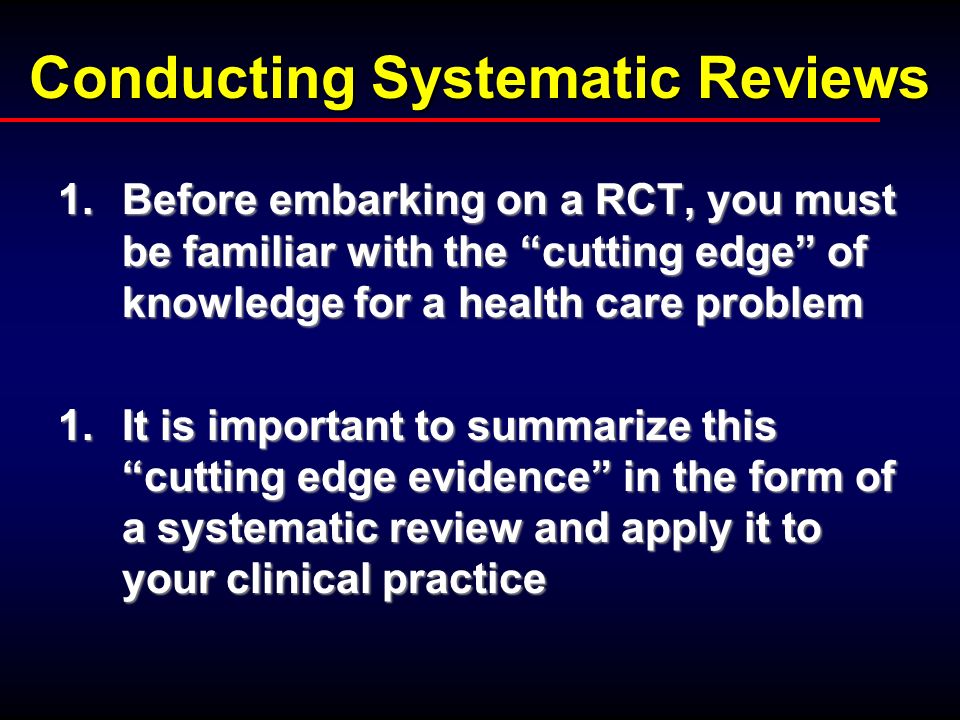 Conducting Systematic Reviews

1. Before embarking on a RCT, you must be familiar with the “cutting edge” of knowledge for a health care problem

1. It is important to summarize this “cutting edge evidence” in the form of a systematic review and apply it to your clinical practice